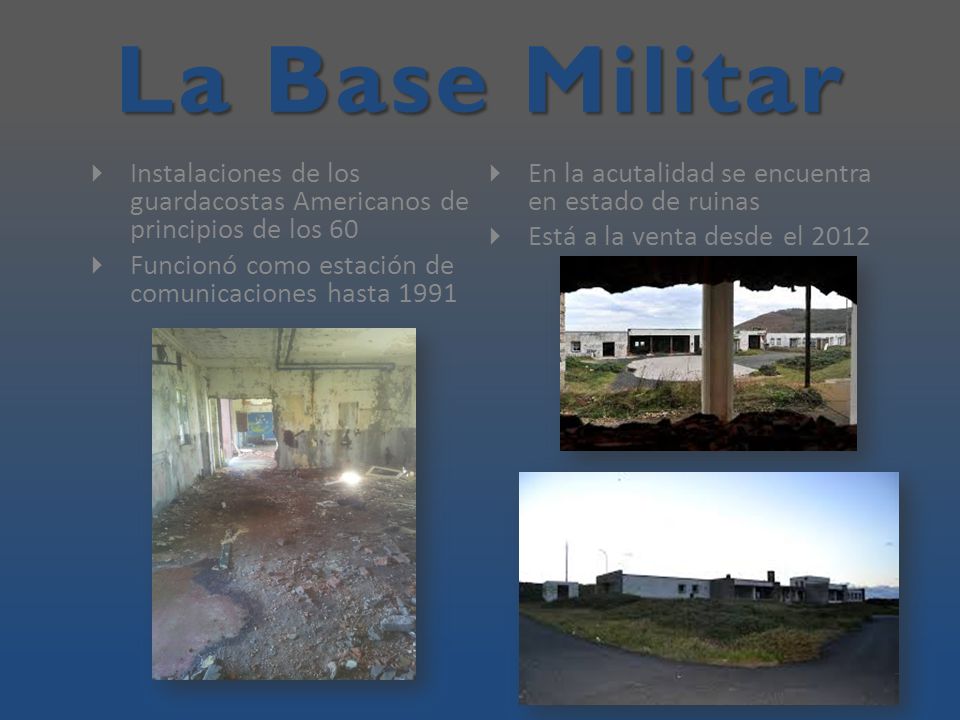 La Base Militar

Instalaciones de los guardacostas Americanos de principios de los 60

Funcionó como estación de comunicaciones hasta 1991

En la acutalidad se encuentra en estado de ruinas

Está a la venta desde el 2012